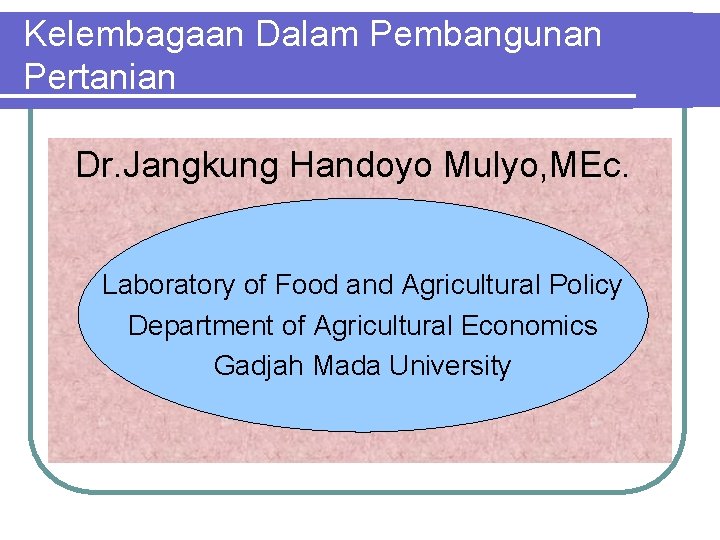 Kelembagaan Dalam Pembangunan Pertanian

Dr.Jangkung Handoyo Mulyo,MEc.

Laboratory of Food and Agricultural Policy
Department of Agricultural Economics
Gadjah Mada University